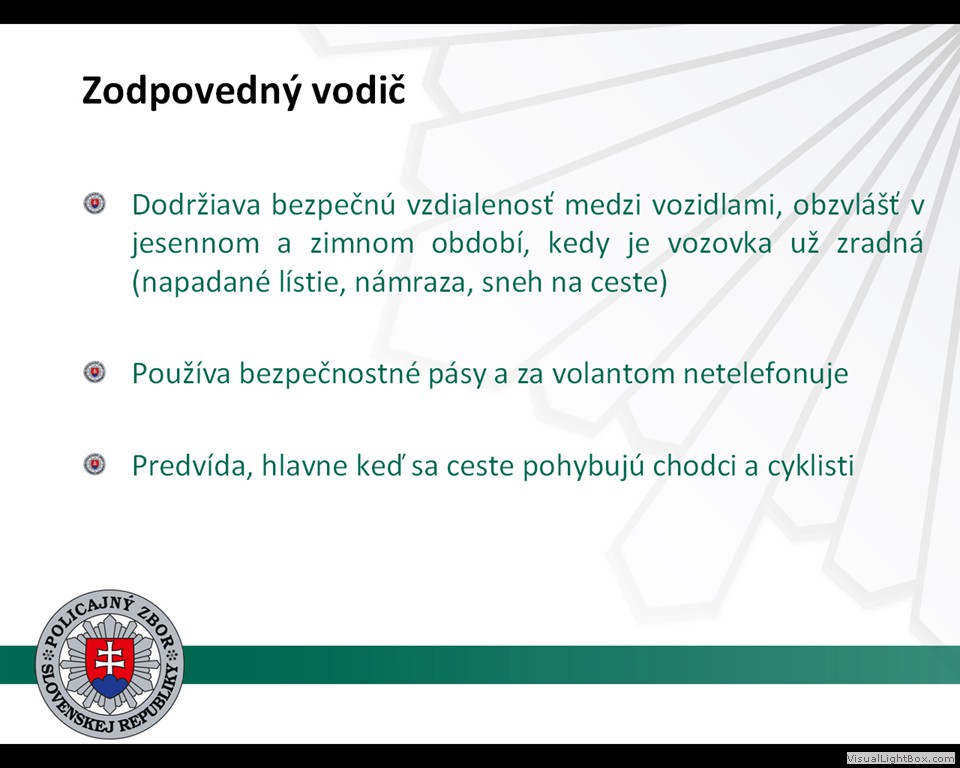 Zodpovedný vodič

Dodržiava bezpečnú vzdialenosť medzi vozidlami, obzvlášť v jesennom a zimnom období, kedy je vozovka už zradná (napadané lístie, námraza, sneh na ceste)

Používa bezpečnostné pásy a za volantom netelefonuje

Predvída, hlavne keď sa ceste pohybujú chodci a cyklisti

POLICAJNÝ ZBOR SLOVENSKEJ REPUBLIKY

VisualLightBox.com